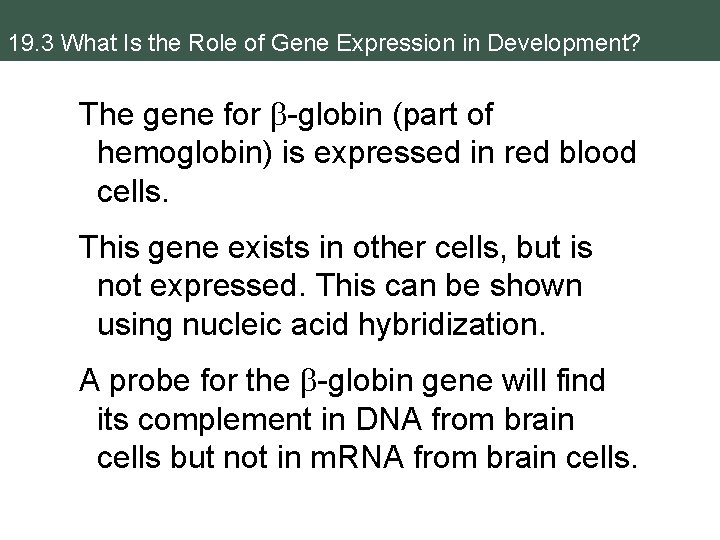 19.3 What Is the Role of Gene Expression in Development?

The gene for β-globin (part of hemoglobin) is expressed in red blood cells.

This gene exists in other cells, but is not expressed. This can be shown using nucleic acid hybridization.

A probe for the β-globin gene will find its complement in DNA from brain cells but not in mRNA from brain cells.